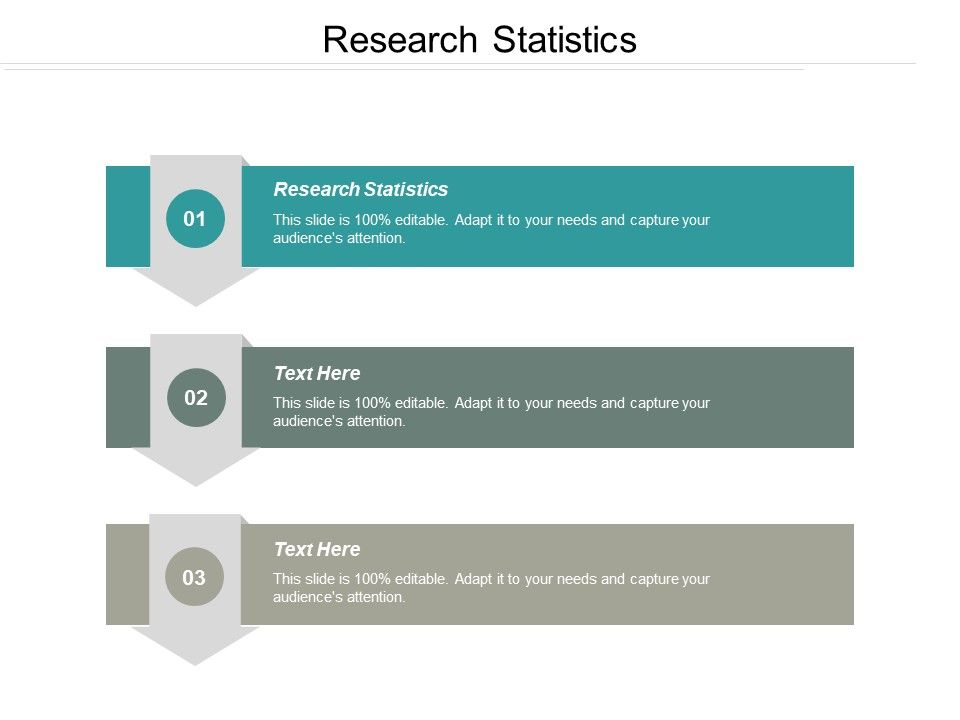 Research Statistics

01

Research Statistics

This slide is 100% editable. Adapt it to your needs and capture your audience's attention.

02

Text Here

This slide is 100% editable. Adapt it to your needs and capture your audience's attention.

03

Text Here

This slide is 100% editable. Adapt it to your needs and capture your audience's attention.